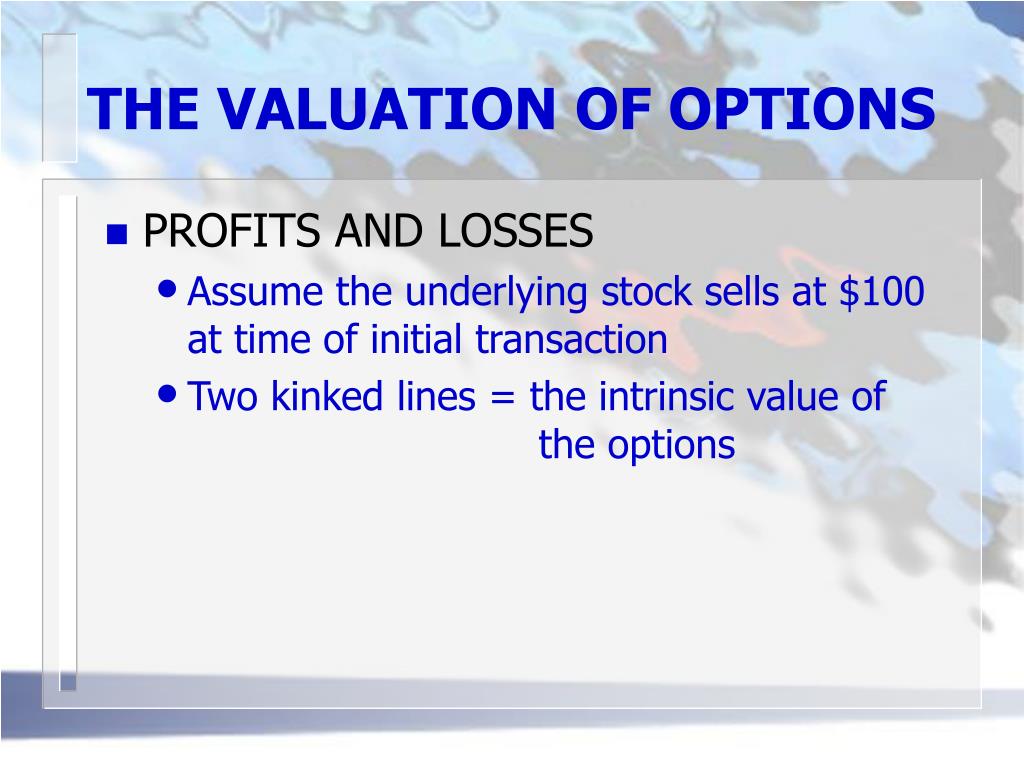 THE VALUATION OF OPTIONS

PROFITS AND LOSSES

Assume the underlying stock sells at \$100 at time of initial transaction

Two kinked lines = the intrinsic value of the options